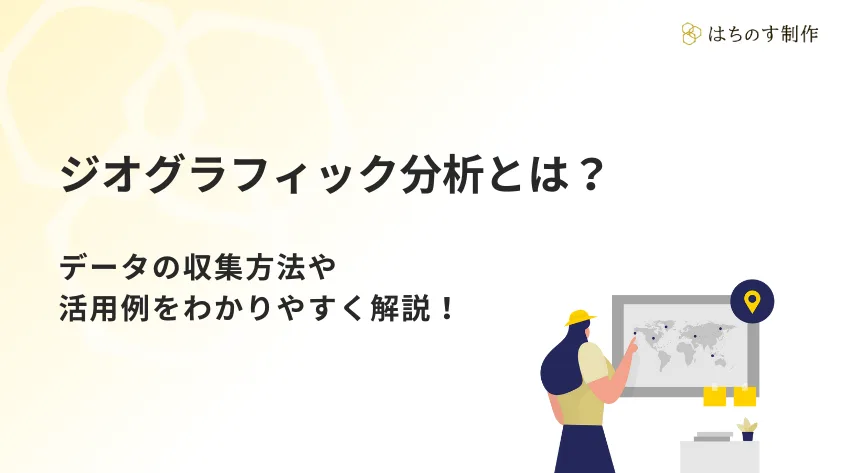 はちのす制作

ジオグラフィック分析とは？

データの収集方法や
活用例をわかりやすく解説！